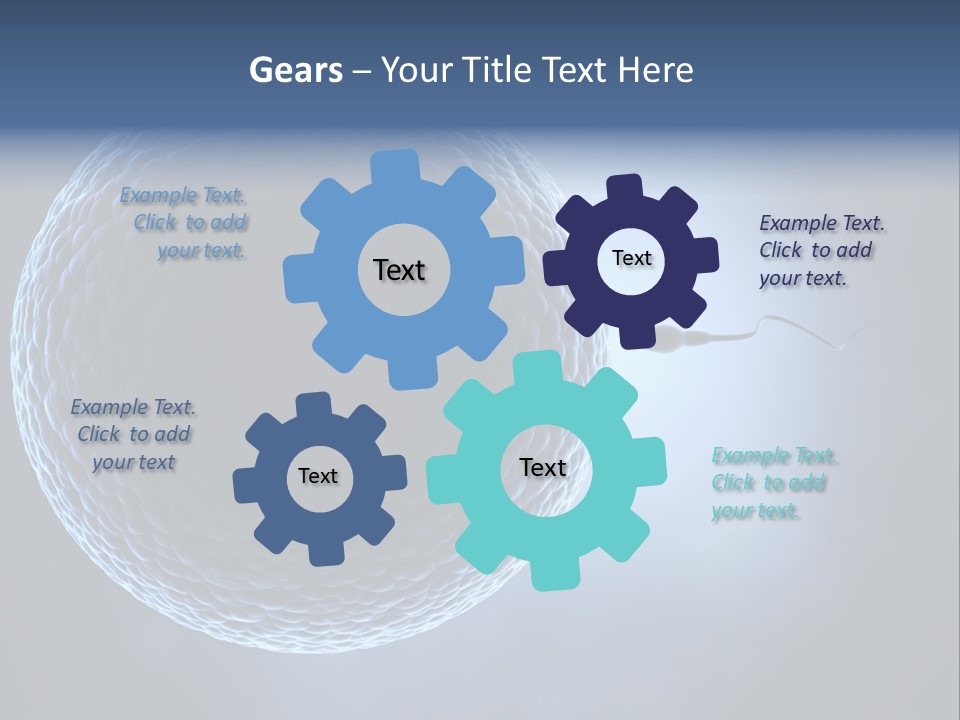 Gears – Your Title Text Here

Example Text. Click to add your text.

Text

Text

Example Text. Click to add your text.

Example Text. Click to add your text

Text

Text

Example Text. Click to add your text.